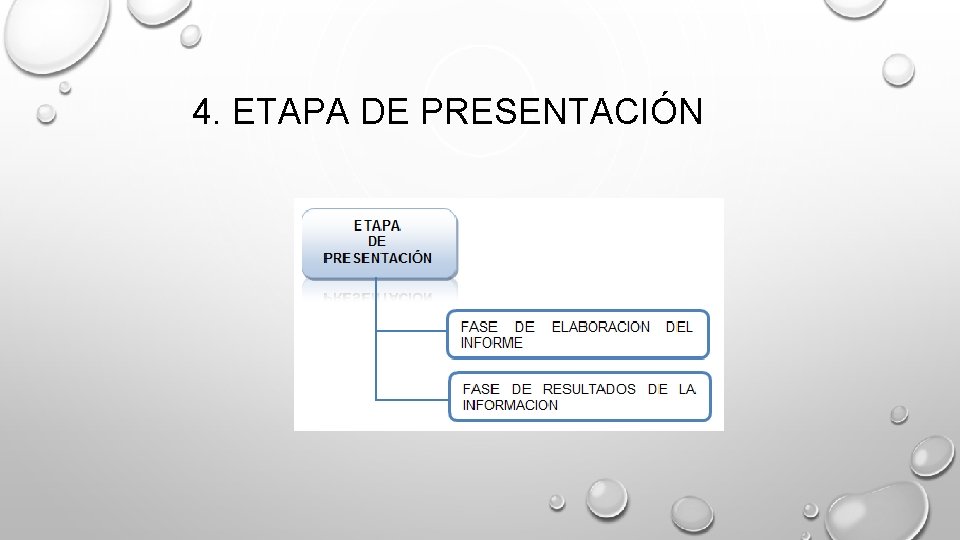 4. ETAPA DE PRESENTACIÓN

ETAPA DE PRESENTACIÓN

FASE DE ELABORACION DEL INFORME

FASE DE RESULTADOS DE LA INFORMACION